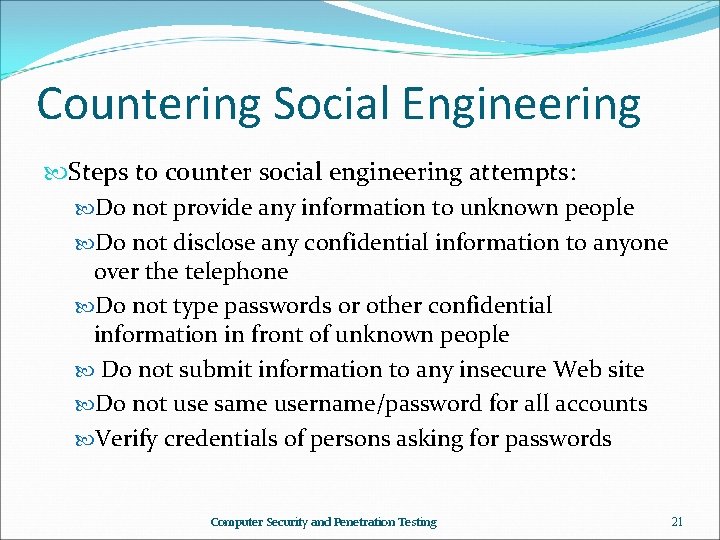 Countering Social Engineering

Steps to counter social engineering attempts:

Do not provide any information to unknown people

Do not disclose any confidential information to anyone over the telephone

Do not type passwords or other confidential information in front of unknown people

Do not submit information to any insecure Web site

Do not use same username/password for all accounts

Verify credentials of persons asking for passwords

Computer Security and Penetration Testing

21